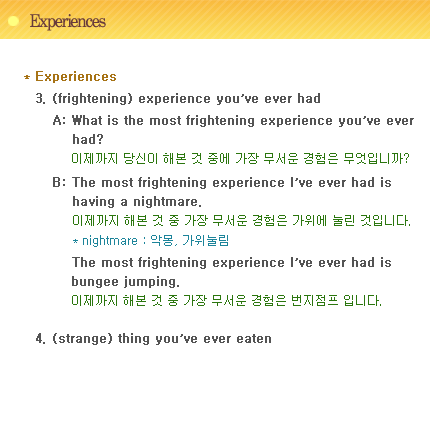 Experiences

* Experiences

3. (frightening) experience you've ever had

A: What is the most frightening experience you've ever had?
이제까지 당신이 해본 것 중에 가장 무서운 경험은 무엇입니까?

B: The most frightening experience I've ever had is having a nightmare.
이제까지 해본 것 중 가장 무서운 경험은 가위에 눌린 것입니다.
* nightmare : 악몽, 가위눌림

The most frightening experience I've ever had is bungee jumping.
이제까지 해본 것 중 가장 무서운 경험은 번지점프 입니다.

4. (strange) thing you've ever eaten